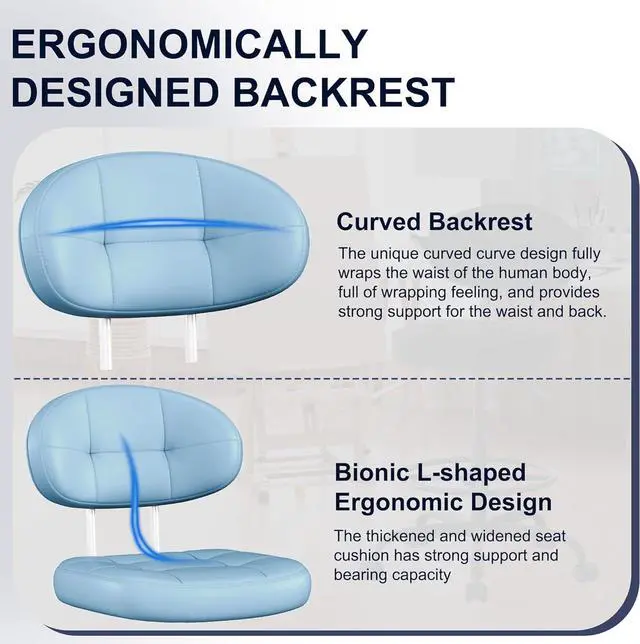 ERGONOMICALLY DESIGNED BACKREST

Curved Backrest

The unique curved curve design fully wraps the waist of the human body, full of wrapping feeling, and provides strong support for the waist and back.

Bionic L-shaped Ergonomic Design

The thickened and widened seat cushion has strong support and bearing capacity